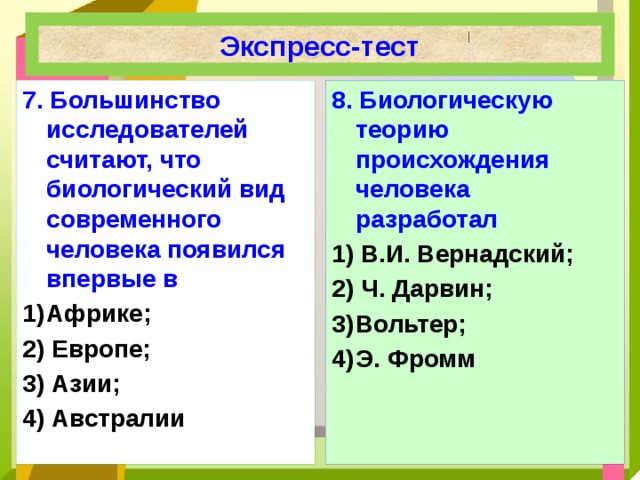 Экспресс-тест

7. Большинство исследователей считают, что биологический вид современного человека появился впервые в

1)Африке;

2) Европе;

3) Азии;

4) Австралии

8. Биологическую теорию происхождения человека разработал

1) В.И. Вернадский;

2) Ч. Дарвин;

3)Вольтер;

4)Э. Фромм